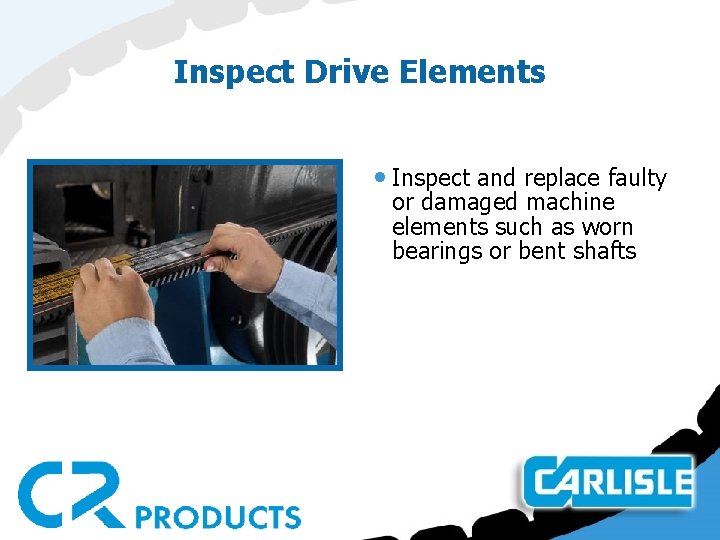 Inspect Drive Elements

• Inspect and replace faulty or damaged machine elements such as worn bearings or bent shafts

CR PRODUCTS

CARLISLE